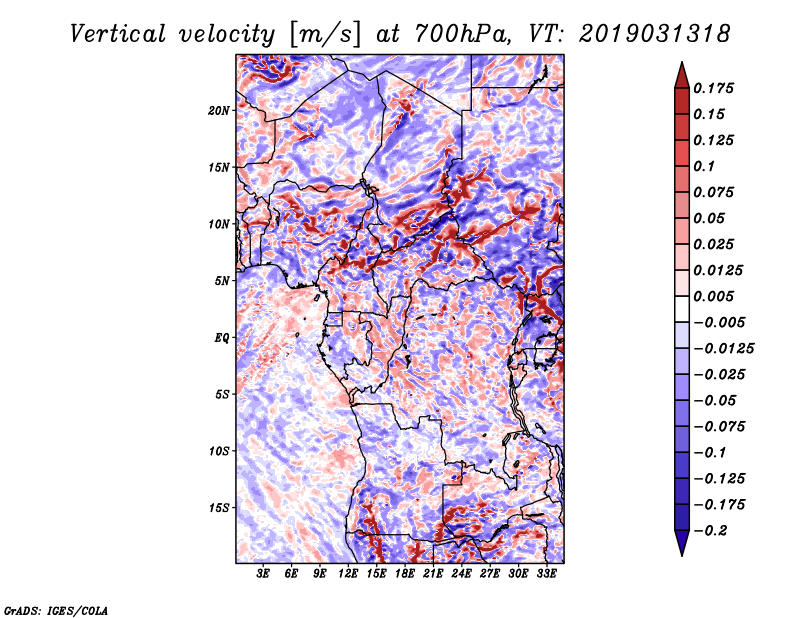 Vertical velocity [m/s] at 700hPa, VT: 2019031318

20N
15N
10N
5N
EQ
5S
10S
15S

3E 6E 9E 12E 15E 18E 21E 24E 27E 30E 33E

0.175
0.15
0.125
0.1
0.075
0.05
0.025
0.0125
0.005
−0.005
−0.0125
−0.025
−0.05
−0.075
−0.1
−0.125
−0.175
−0.2

GrADS: IGES/COLA